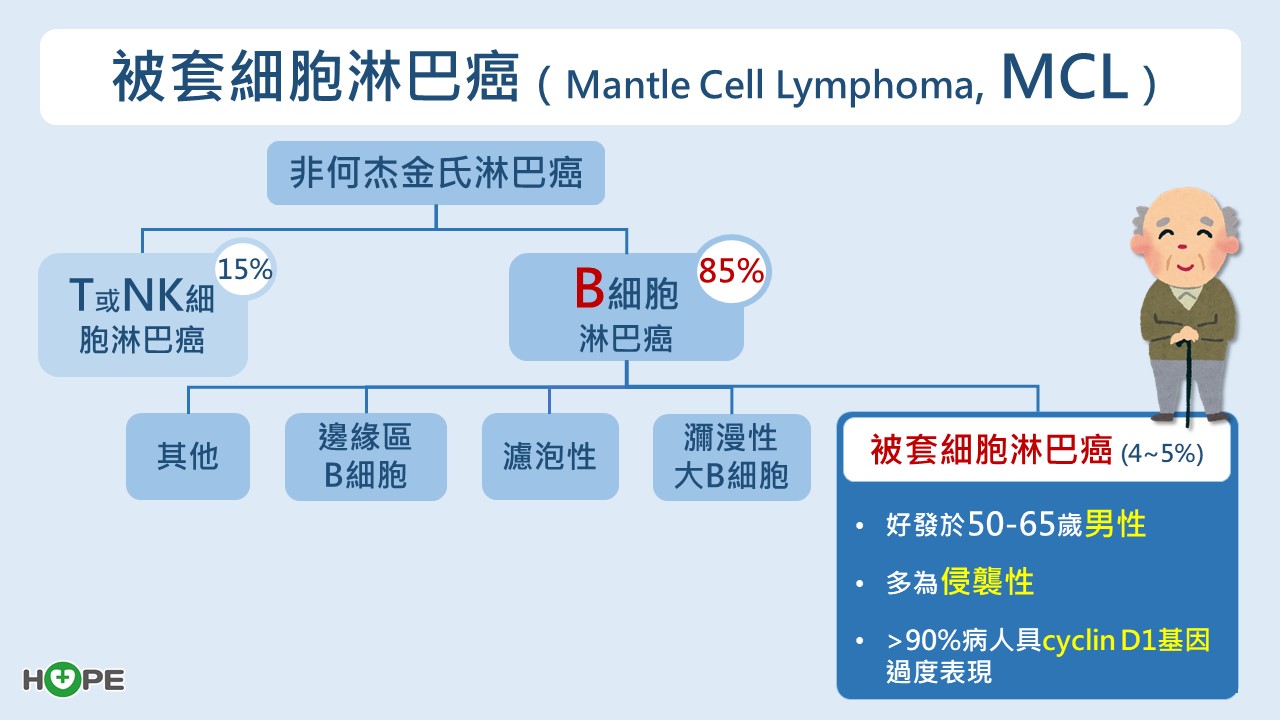 被套細胞淋巴癌（Mantle Cell Lymphoma, MCL）

非何杰金氏淋巴癌

T或NK細胞淋巴癌

15%

B細胞淋巴癌

85%

其他

邊緣區B細胞

濾泡性

瀰漫性大B細胞

被套細胞淋巴癌 (4~5%)

• 好發於50-65歲男性

• 多為侵襲性

• >90%病人具cyclin D1基因過度表現

HOPE